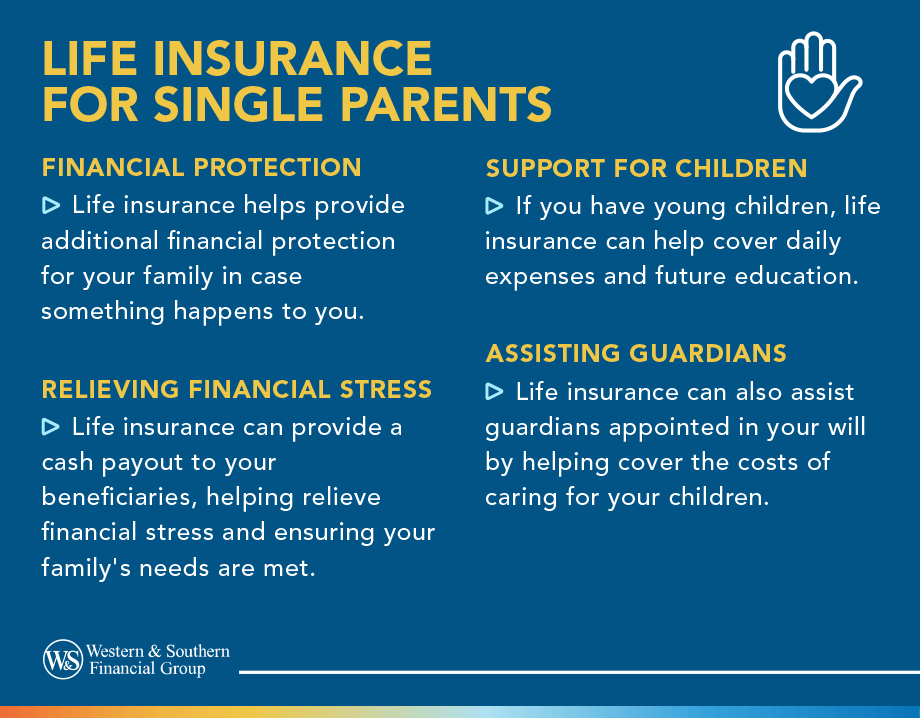 LIFE INSURANCE FOR SINGLE PARENTS

FINANCIAL PROTECTION
▷ Life insurance helps provide additional financial protection for your family in case something happens to you.

RELIEVING FINANCIAL STRESS
▷ Life insurance can provide a cash payout to your beneficiaries, helping relieve financial stress and ensuring your family's needs are met.

SUPPORT FOR CHILDREN
▷ If you have young children, life insurance can help cover daily expenses and future education.

ASSISTING GUARDIANS
▷ Life insurance can also assist guardians appointed in your will by helping cover the costs of caring for your children.

W&S Western & Southern Financial Group